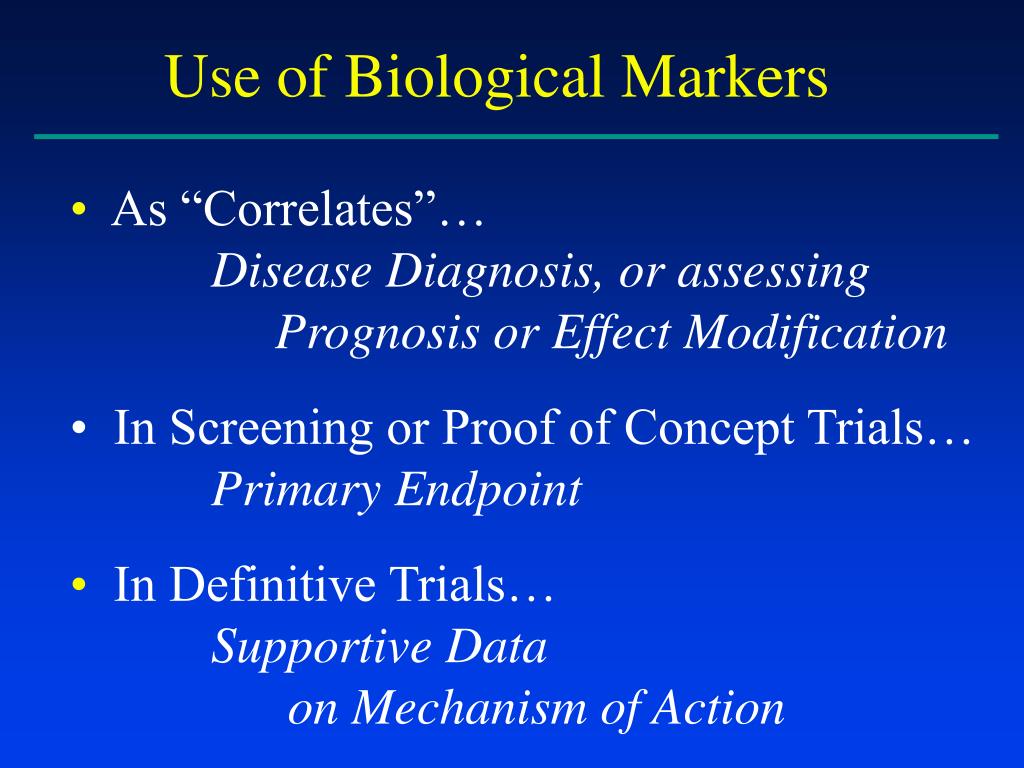 Use of Biological Markers

• As “Correlates”…
Disease Diagnosis, or assessing
Prognosis or Effect Modification

• In Screening or Proof of Concept Trials…
Primary Endpoint

• In Definitive Trials…
Supportive Data
on Mechanism of Action